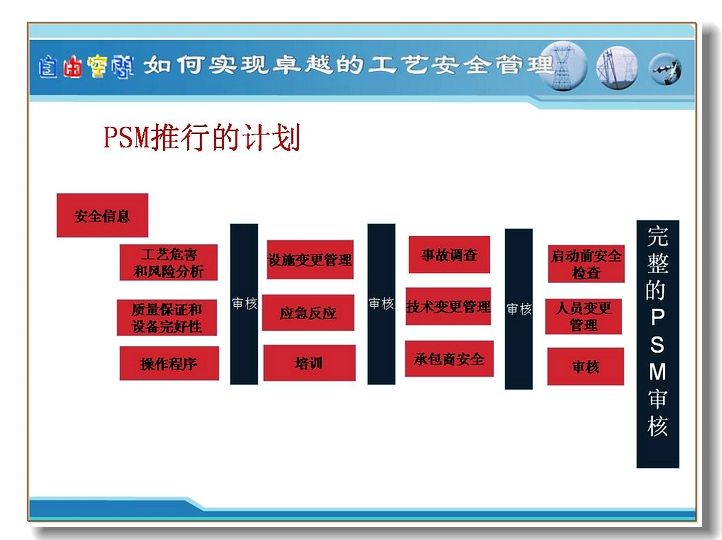 自由空间 如何实现卓越的工艺安全管理

PSM推行的计划

安全信息

工艺危害和风险分析

质量保证和设备完好性

操作程序

审核

设施变更管理

应急反应

培训

审核

事故调查

技术变更管理

承包商安全

审核

启动前安全检查

人员变更管理

审核

完整的PSM审核